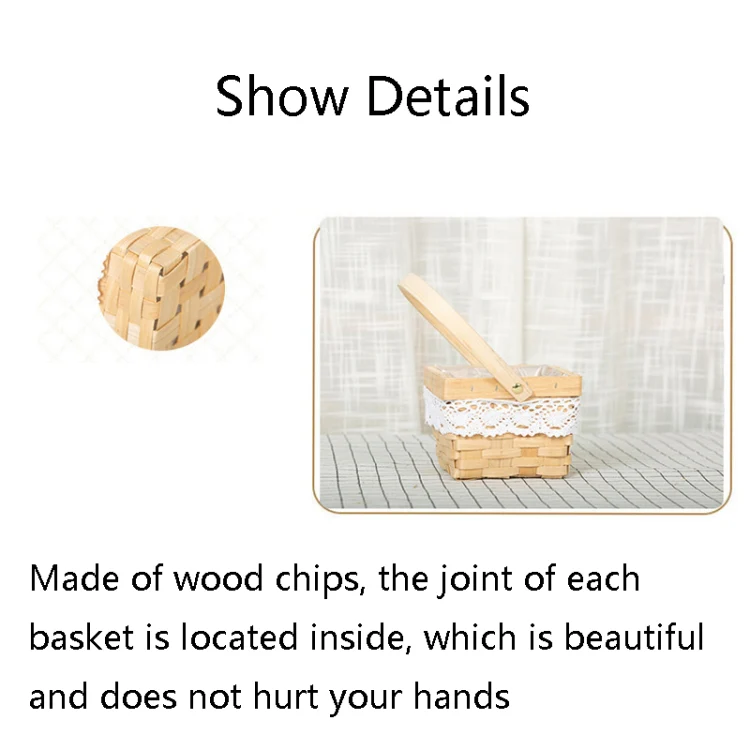 Show Details

Made of wood chips, the joint of each basket is located inside, which is beautiful and does not hurt your hands